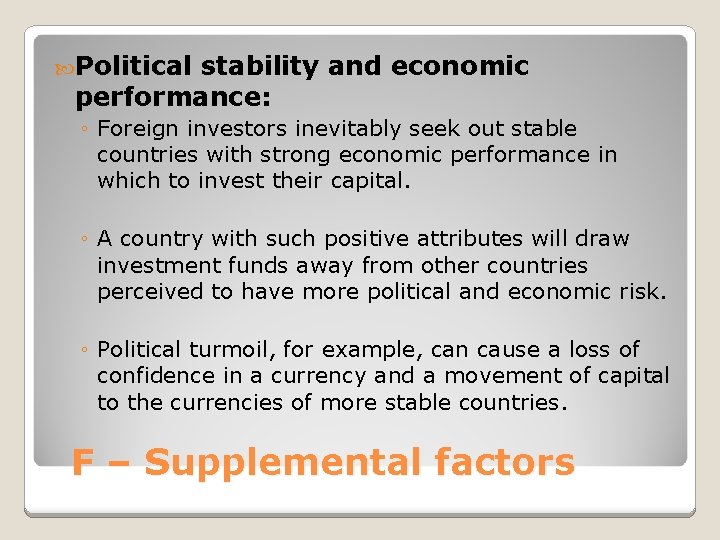 Political stability and economic performance:

◦ Foreign investors inevitably seek out stable countries with strong economic performance in which to invest their capital.

◦ A country with such positive attributes will draw investment funds away from other countries perceived to have more political and economic risk.

◦ Political turmoil, for example, can cause a loss of confidence in a currency and a movement of capital to the currencies of more stable countries.

F – Supplemental factors